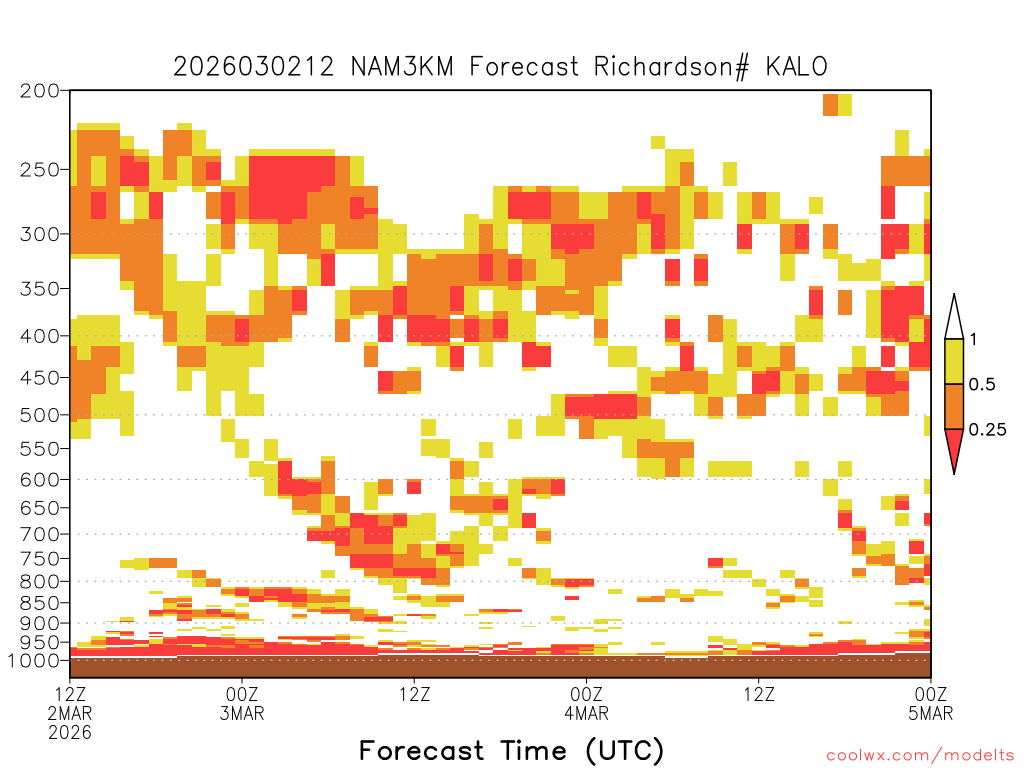 2026030212 NAM3KM Forecast Richardson# KALO

200
250
300
350
400
450
500
550
600
650
700
750
800
850
900
950
1000

1
0.5
0.25

12Z 2MAR 2026
00Z 3MAR
12Z
00Z 4MAR
12Z
00Z 5MAR

Forecast Time (UTC)

coolwx.com/modelts